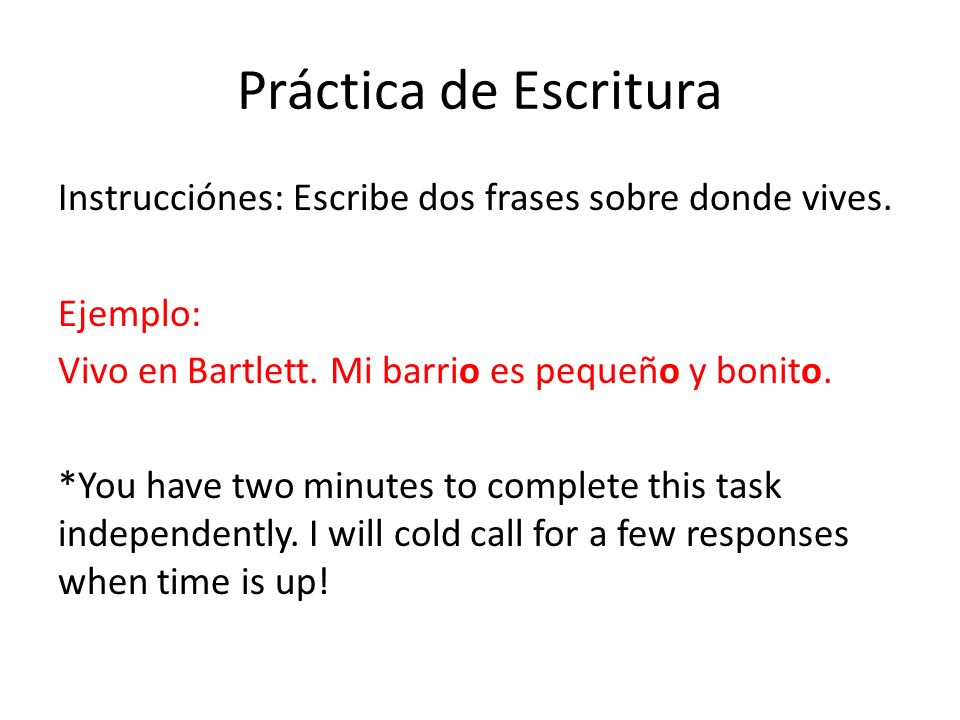 Práctica de Escritura

Instrucciónes: Escribe dos frases sobre donde vives.

Ejemplo:
Vivo en Bartlett. Mi barrio es pequeño y bonito.

*You have two minutes to complete this task independently. I will cold call for a few responses when time is up!